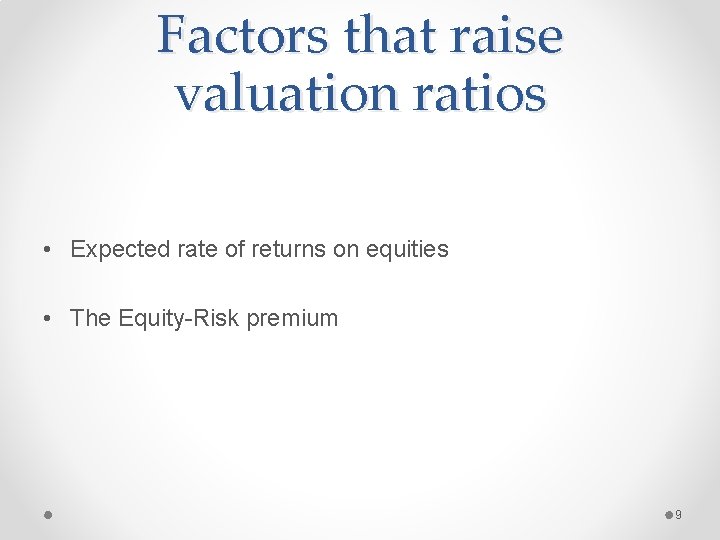 Factors that raise valuation ratios

• Expected rate of returns on equities

• The Equity-Risk premium

9